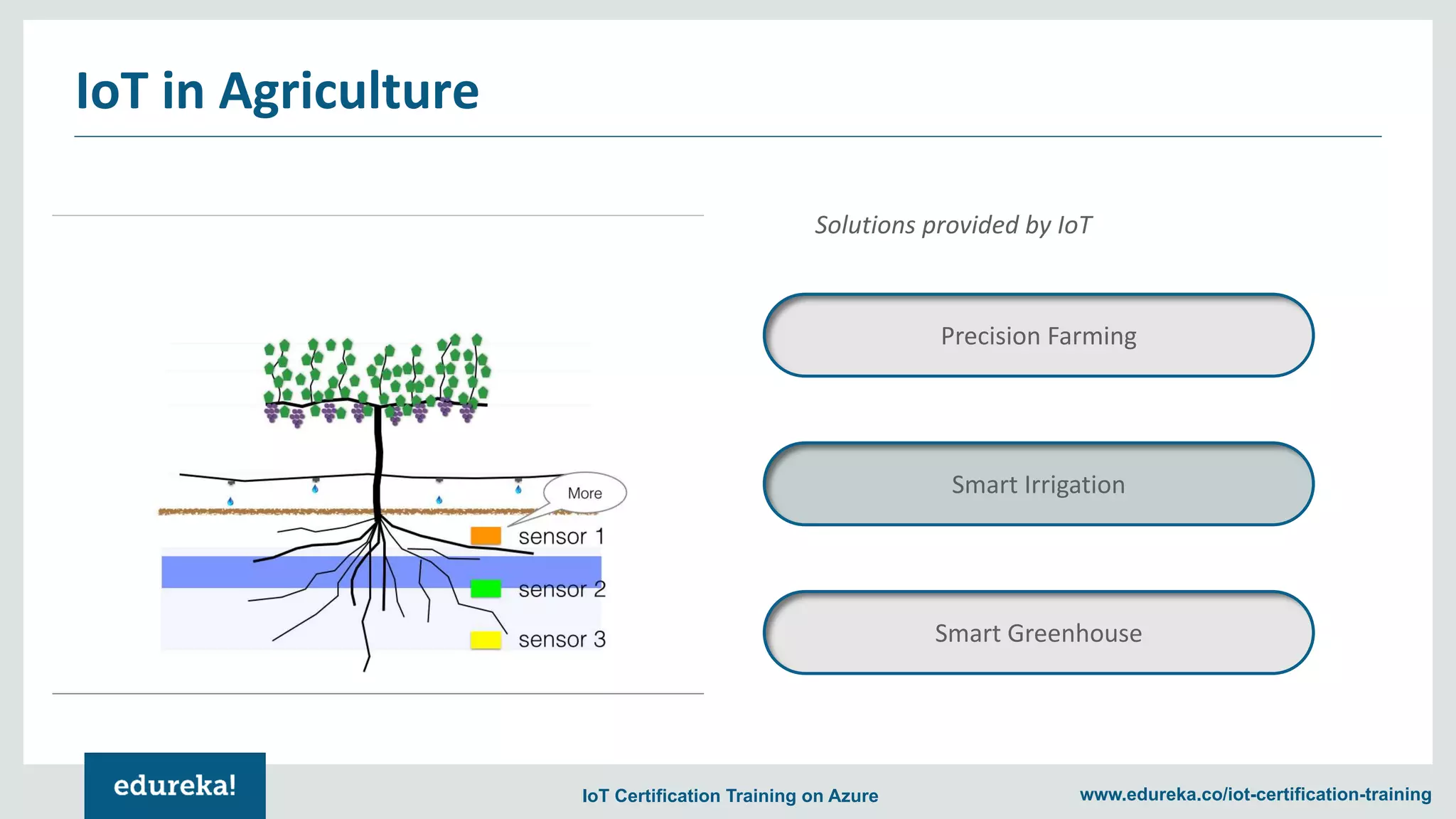 IoT in Agriculture

More

sensor 1

sensor 2

sensor 3

Solutions provided by IoT

Precision Farming

Smart Irrigation

Smart Greenhouse

edureka!

IoT Certification Training on Azure

www.edureka.co/iot-certification-training